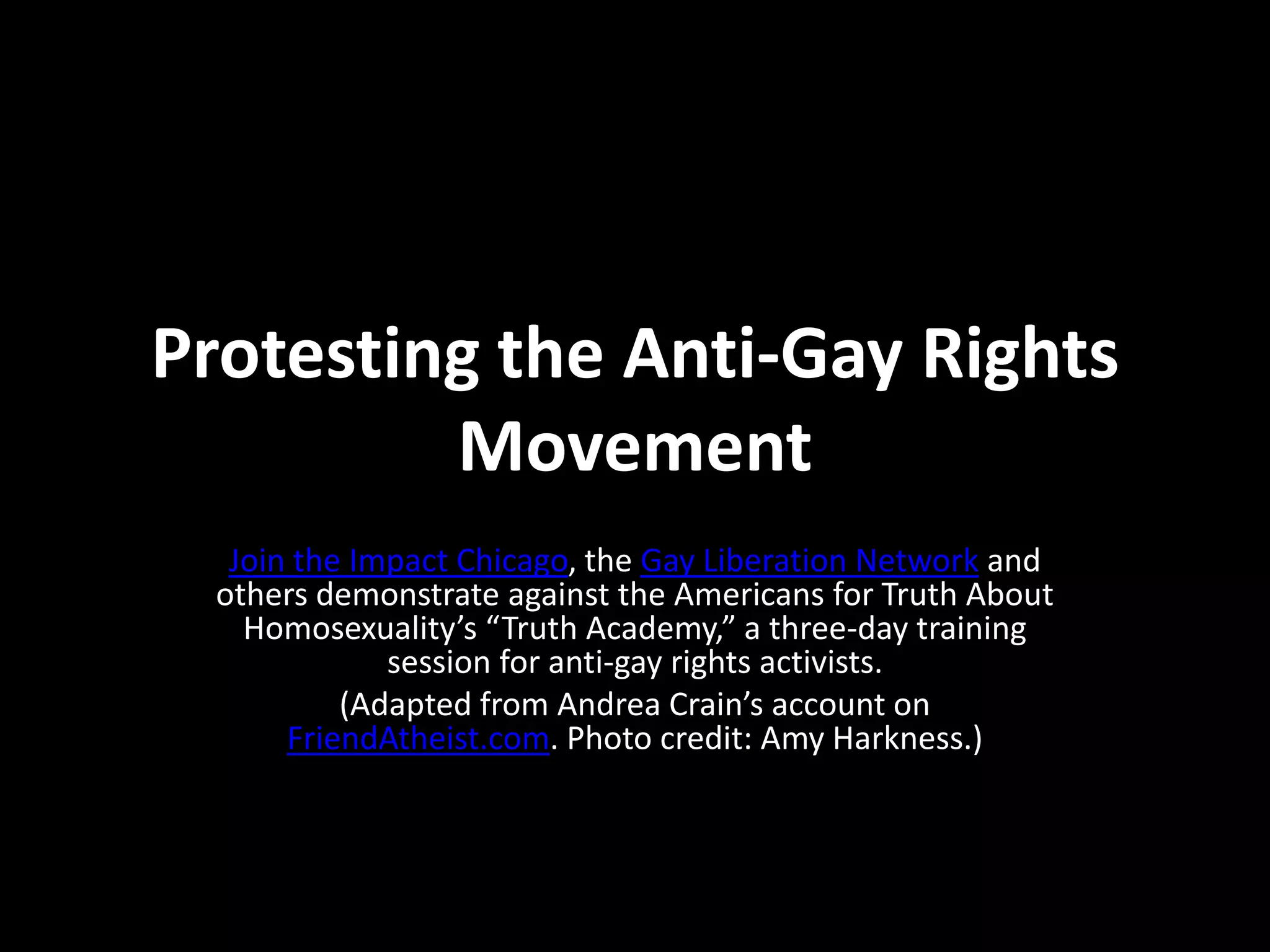 Protesting the Anti-Gay Rights Movement

Join the Impact Chicago, the Gay Liberation Network and others demonstrate against the Americans for Truth About Homosexuality’s “Truth Academy,” a three-day training session for anti-gay rights activists.

(Adapted from Andrea Crain’s account on FriendAtheist.com. Photo credit: Amy Harkness.)